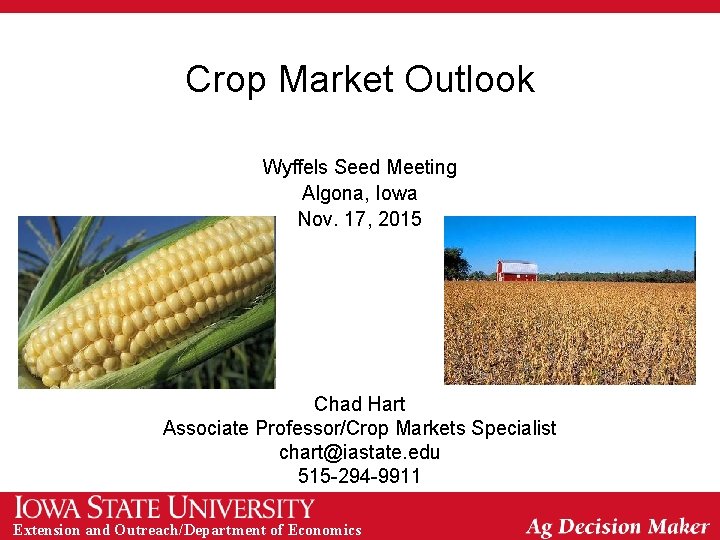 Crop Market Outlook

Wyffels Seed Meeting
Algona, Iowa
Nov. 17, 2015

Chad Hart
Associate Professor/Crop Markets Specialist
chart@iastate.edu
515-294-9911

IOWA STATE UNIVERSITY
Extension and Outreach/Department of Economics

Ag Decision Maker